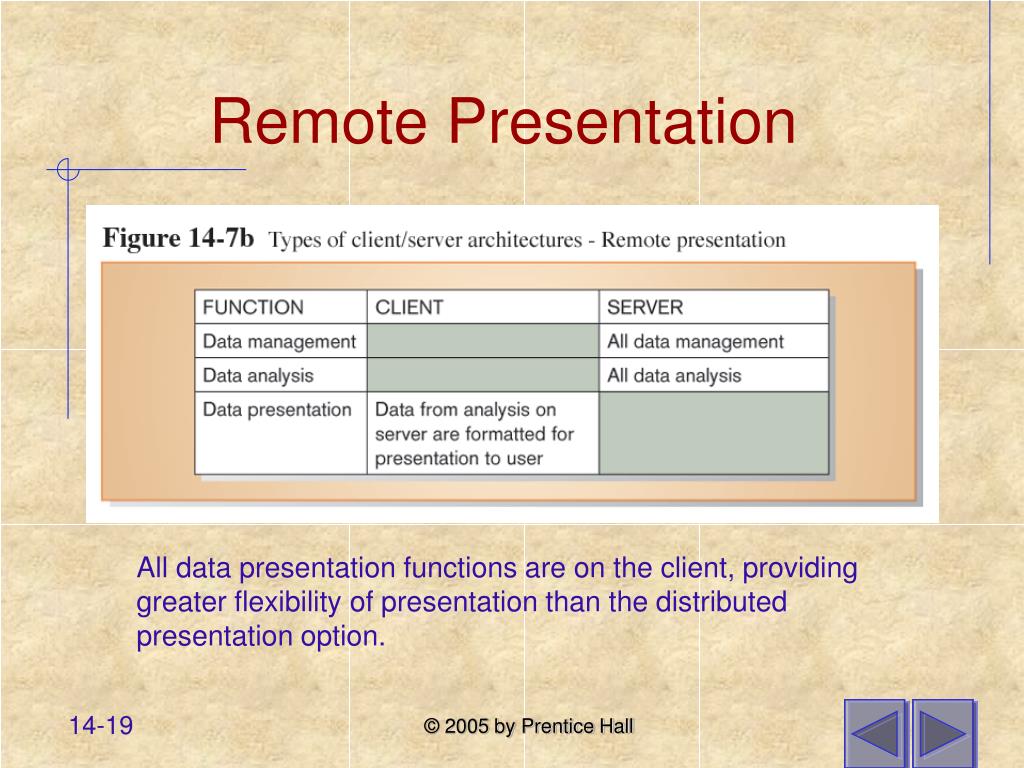 Remote Presentation

Figure 14-7b Types of client/server architectures - Remote presentation

| FUNCTION | CLIENT | SERVER |
|---|---|---|
| Data management | | All data management |
| Data analysis | | All data analysis |
| Data presentation | Data from analysis on server are formatted for presentation to user | |

All data presentation functions are on the client, providing greater flexibility of presentation than the distributed presentation option.

14-19

© 2005 by Prentice Hall